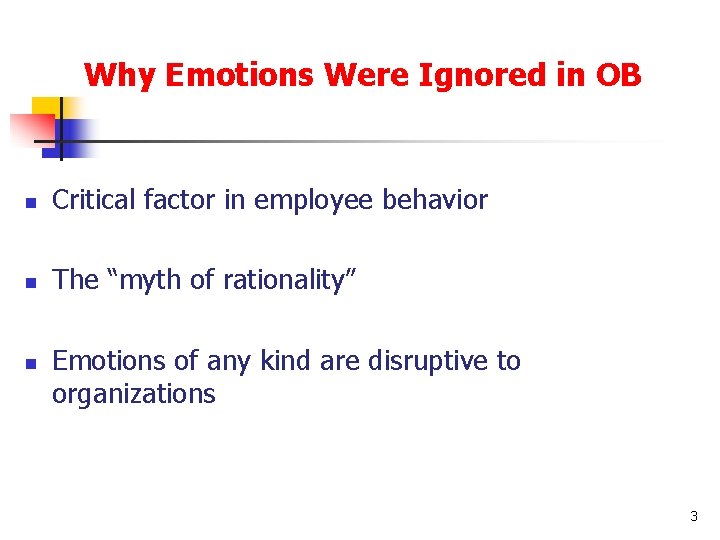 Why Emotions Were Ignored in OB

- Critical factor in employee behavior
- The “myth of rationality”
- Emotions of any kind are disruptive to organizations

3